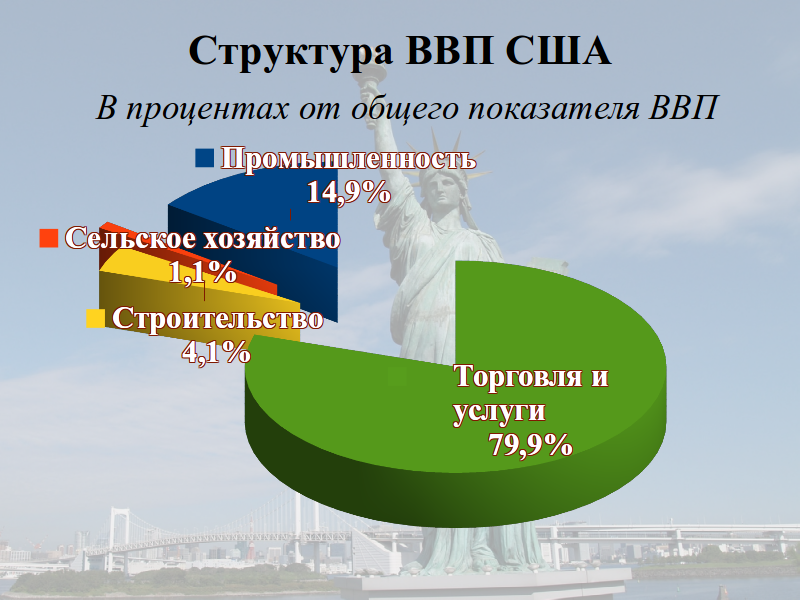 Структура ВВП США

В процентах от общего показателя ВВП

Промышленность 14,9%

Сельское хозяйство 1,1%

Строительство 4,1%

Торговля и услуги 79,9%